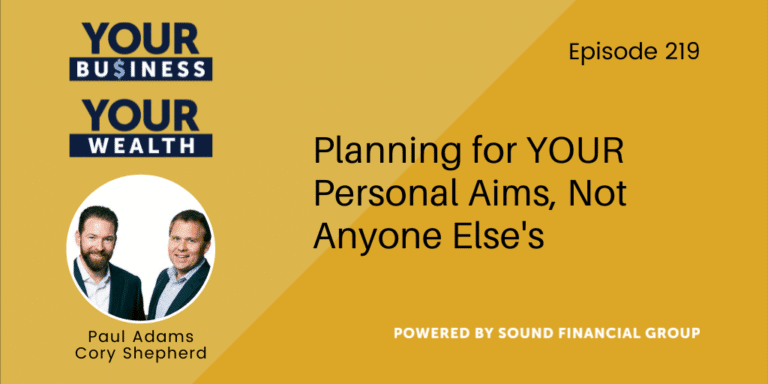 YOUR BU$INESS
YOUR WEALTH

Paul Adams
Cory Shepherd

Episode 219

Planning for YOUR Personal Aims, Not Anyone Else's

POWERED BY SOUND FINANCIAL GROUP